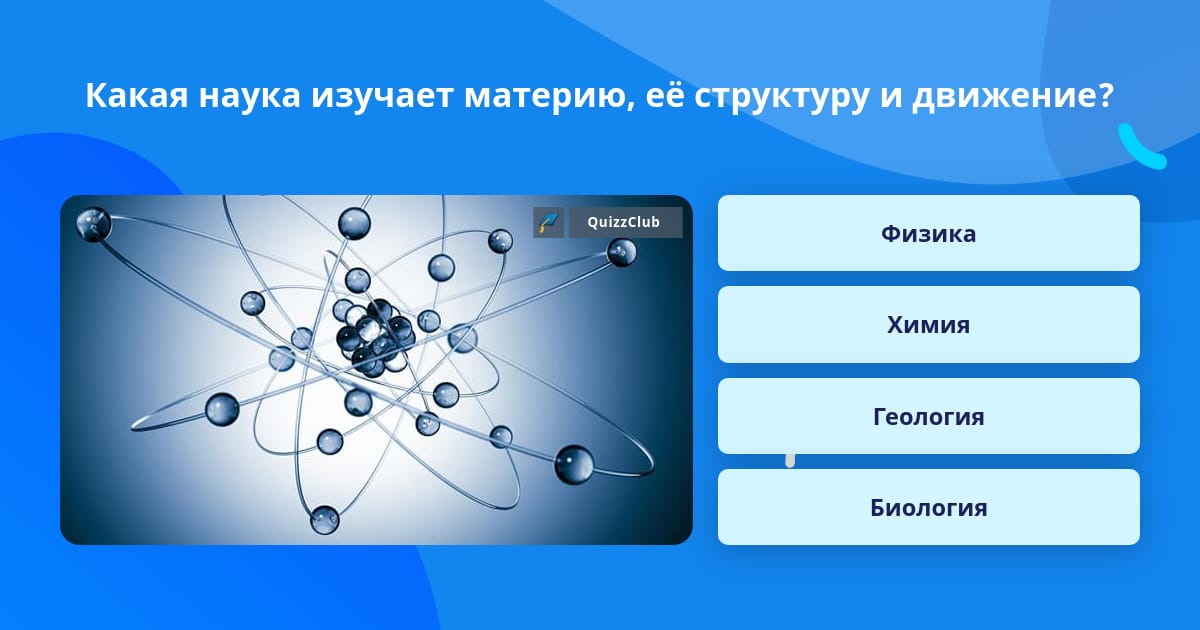 Какая наука изучает материю, её структуру и движение?

QuizzClub

Физика

Химия

Геология

Биология